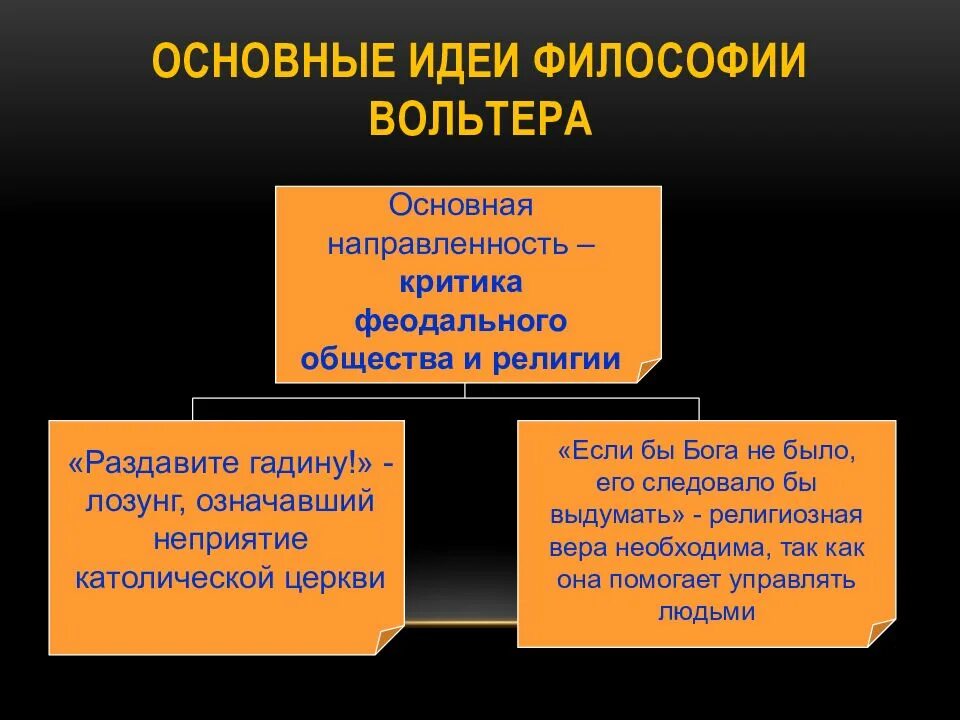 ОСНОВНЫЕ ИДЕИ ФИЛОСОФИИ ВОЛЬТЕРА

Основная направленность – критика феодального общества и религии

«Раздавите гадину!» - лозунг, означавший неприятие католической церкви

«Если бы Бога не было, его следовало бы выдумать» - религиозная вера необходима, так как она помогает управлять людьми